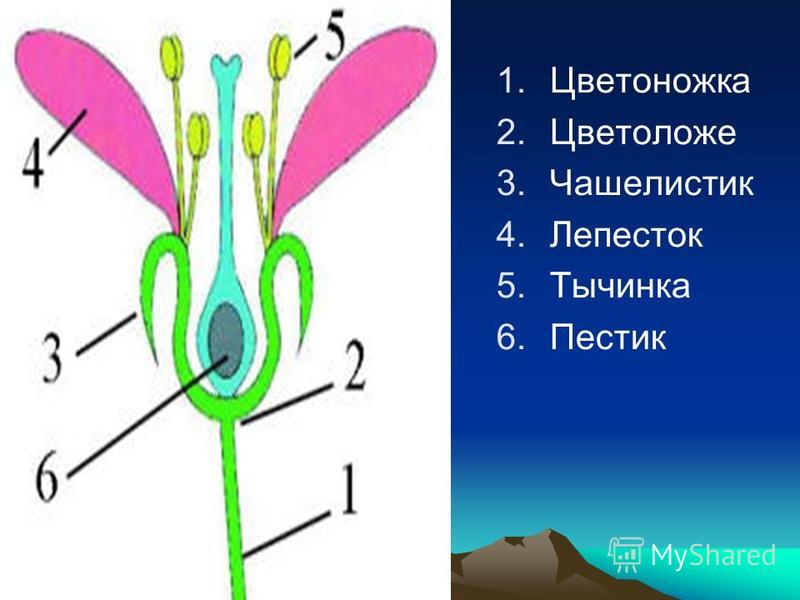 5
4
3
2
6
1

1. Цветоножка
2. Цветоложе
3. Чашелистик
4. Лепесток
5. Тычинка
6. Пестик

MyShared